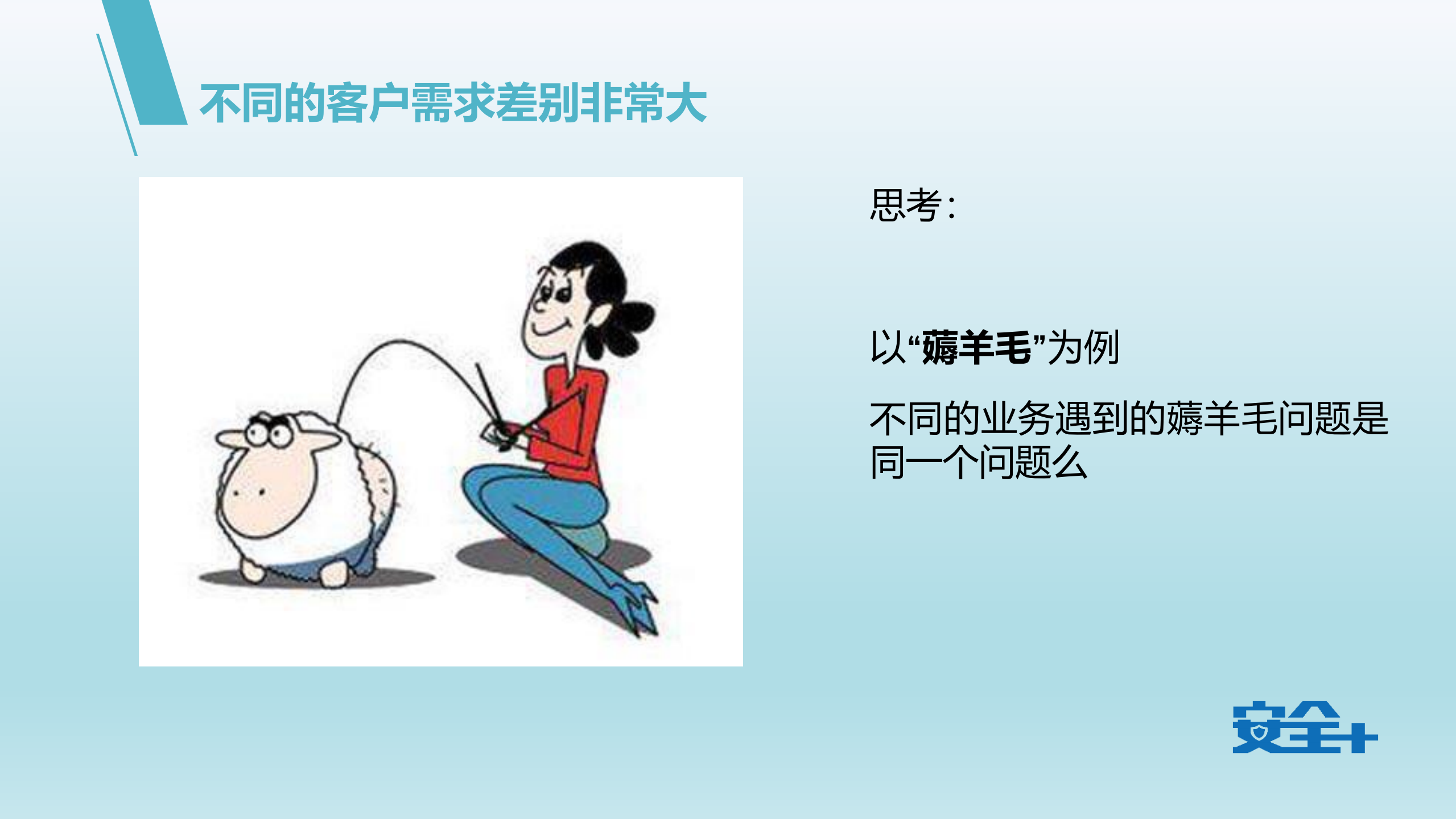 不同的客户需求差别非常大

思考：

以“薅羊毛”为例

不同的业务遇到的薅羊毛问题是同一个问题么

安全+